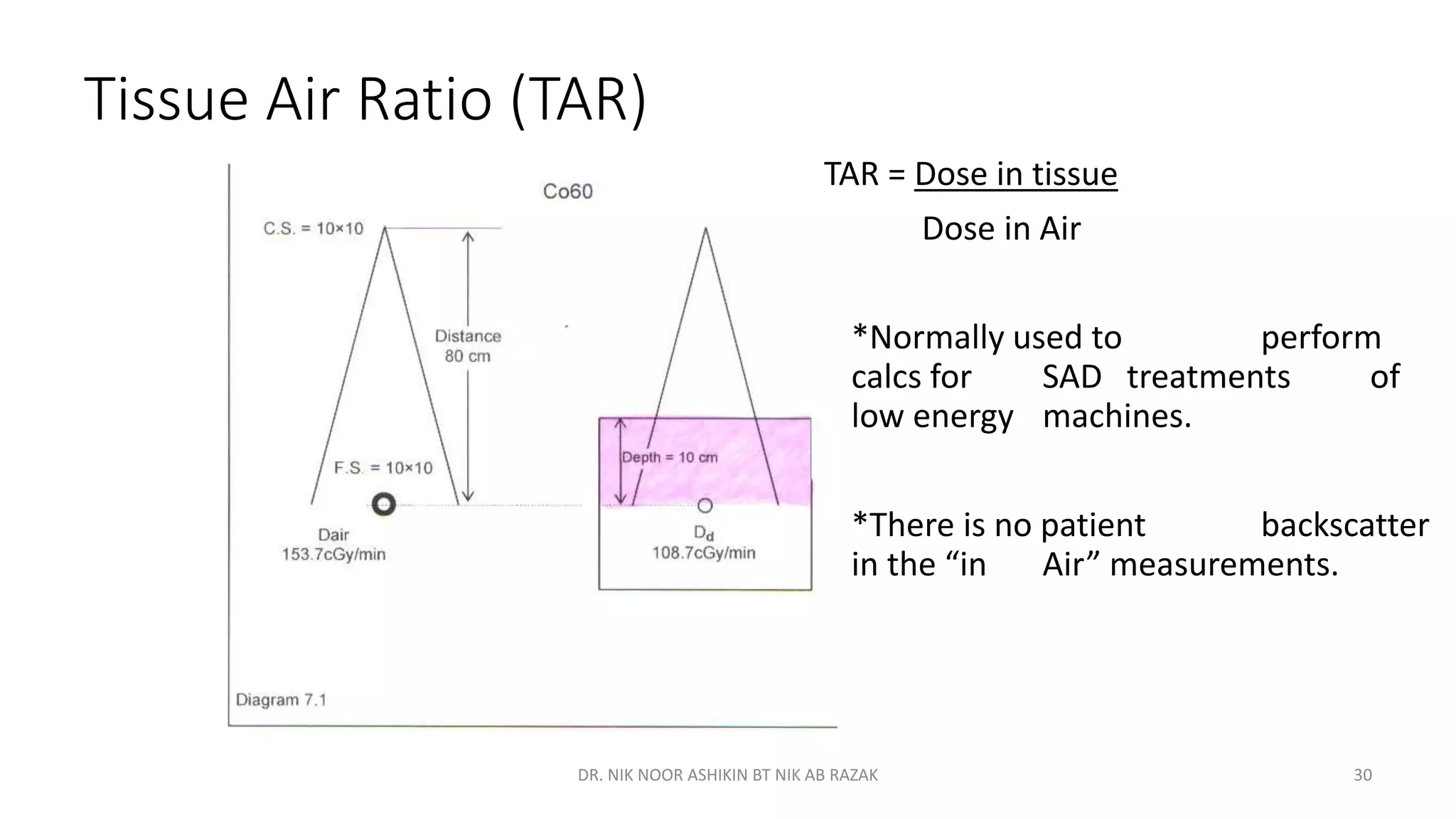 Tissue Air Ratio (TAR)

Co60

C.S. = 10×10

Distance 80 cm

F.S. = 10×10

Dair
153.7cGy/min

Depth = 10 cm

$D_d$
108.7cGy/min

Diagram 7.1

TAR = Dose in tissue

Dose in Air

*Normally used to perform calcs for SAD treatments of low energy machines.

*There is no patient backscatter in the “in Air” measurements.

DR. NIK NOOR ASHIKIN BT NIK AB RAZAK

30